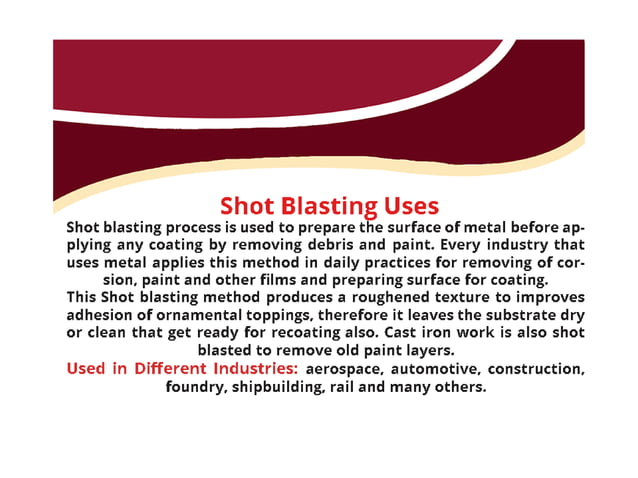 Shot Blasting Uses

Shot blasting process is used to prepare the surface of metal before applying any coating by removing debris and paint. Every industry that uses metal applies this method in daily practices for removing of corsion, paint and other films and preparing surface for coating.

This Shot blasting method produces a roughened texture to improves adhesion of ornamental toppings, therefore it leaves the substrate dry or clean that get ready for recoating also. Cast iron work is also shot blasted to remove old paint layers.

Used in Different Industries: aerospace, automotive, construction, foundry, shipbuilding, rail and many others.